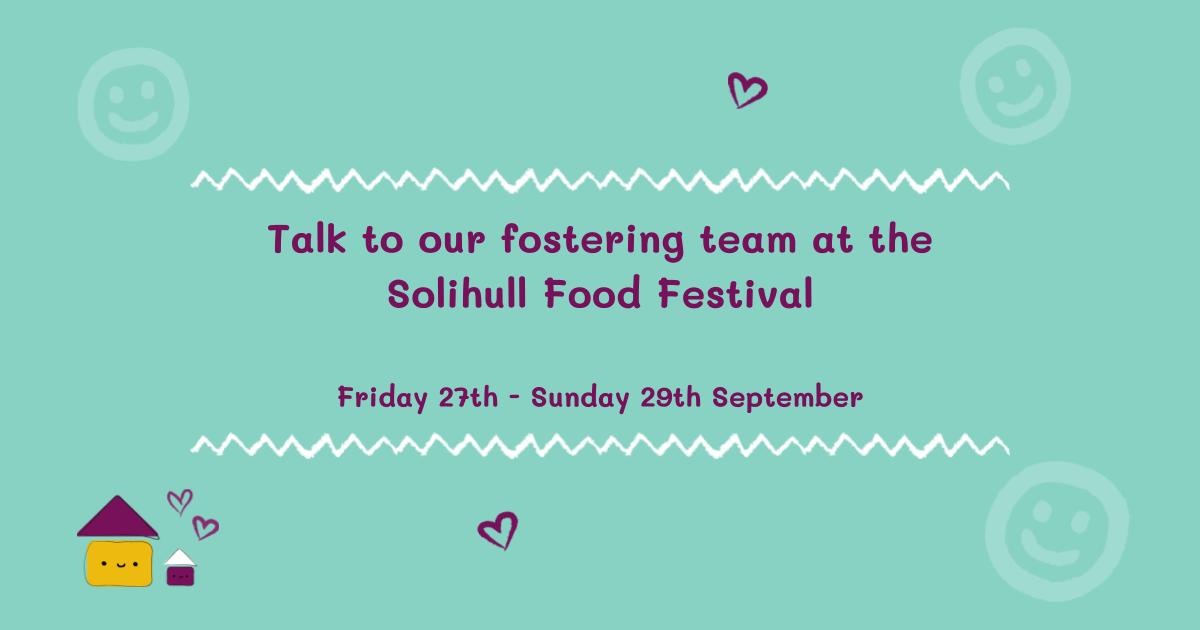 Talk to our fostering team at the Solihull Food Festival

Friday 27th - Sunday 29th September